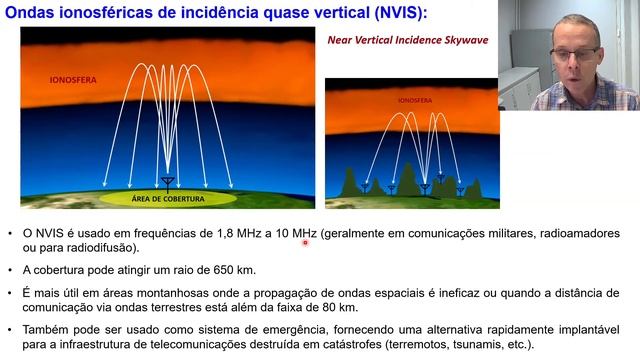 Ondas ionosféricas de incidência quase vertical (NVIS):

Near Vertical Incidence Skywave

IONOSFERA

ÁREA DE COBERTURA

IONOSFERA

• O NVIS é usado em frequências de 1,8 MHz a 10 MHz (geralmente em comunicações militares, radioamadores ou para radiodifusão).

• A cobertura pode atingir um raio de 650 km.

• É mais útil em áreas montanhosas onde a propagação de ondas espaciais é ineficaz ou quando a distância de comunicação via ondas terrestres está além da faixa de 80 km.

• Também pode ser usado como sistema de emergência, fornecendo uma alternativa rapidamente implantável para a infraestrutura de telecomunicações destruída em catástrofes (terremotos, tsunamis, etc.).